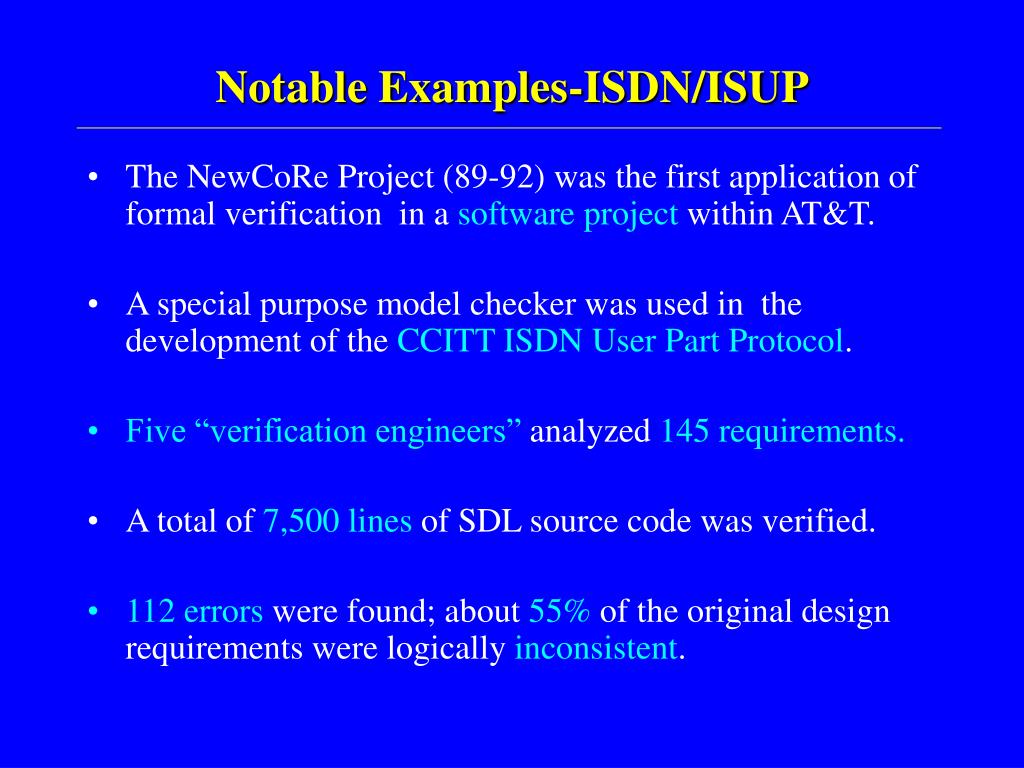 Notable Examples-ISDN/ISUP

• The NewCoRe Project (89-92) was the first application of formal verification in a software project within AT&T.

• A special purpose model checker was used in the development of the CCITT ISDN User Part Protocol.

• Five “verification engineers” analyzed 145 requirements.

• A total of 7,500 lines of SDL source code was verified.

• 112 errors were found; about 55% of the original design requirements were logically inconsistent.